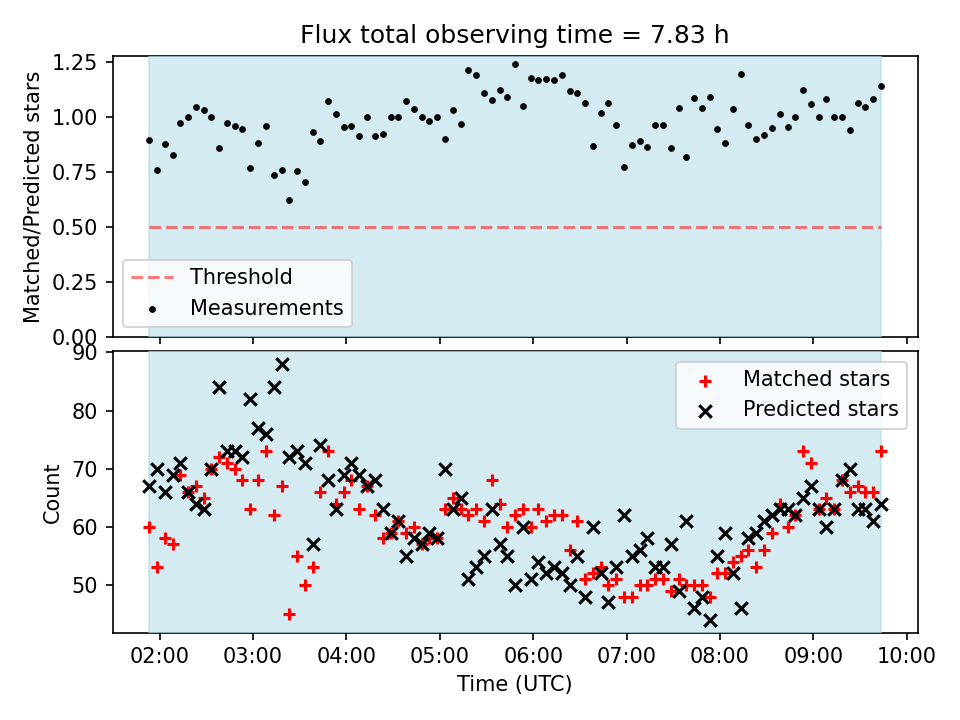 Flux total observing time = 7.83 h

Matched/Predicted stars

1.25
1.00
0.75
0.50
0.25
0.00

Threshold
Measurements

Count

90
80
70
60
50

Matched stars
Predicted stars

02:00 03:00 04:00 05:00 06:00 07:00 08:00 09:00 10:00
Time (UTC)